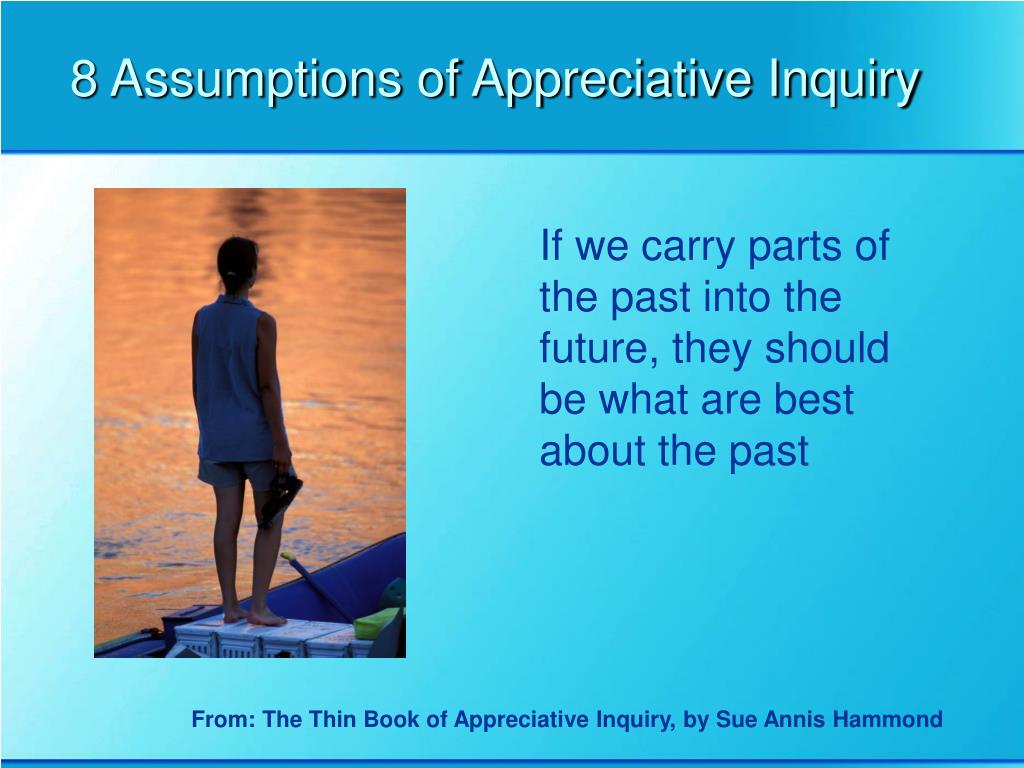 8 Assumptions of Appreciative Inquiry

If we carry parts of the past into the future, they should be what are best about the past

From: The Thin Book of Appreciative Inquiry, by Sue Annis Hammond